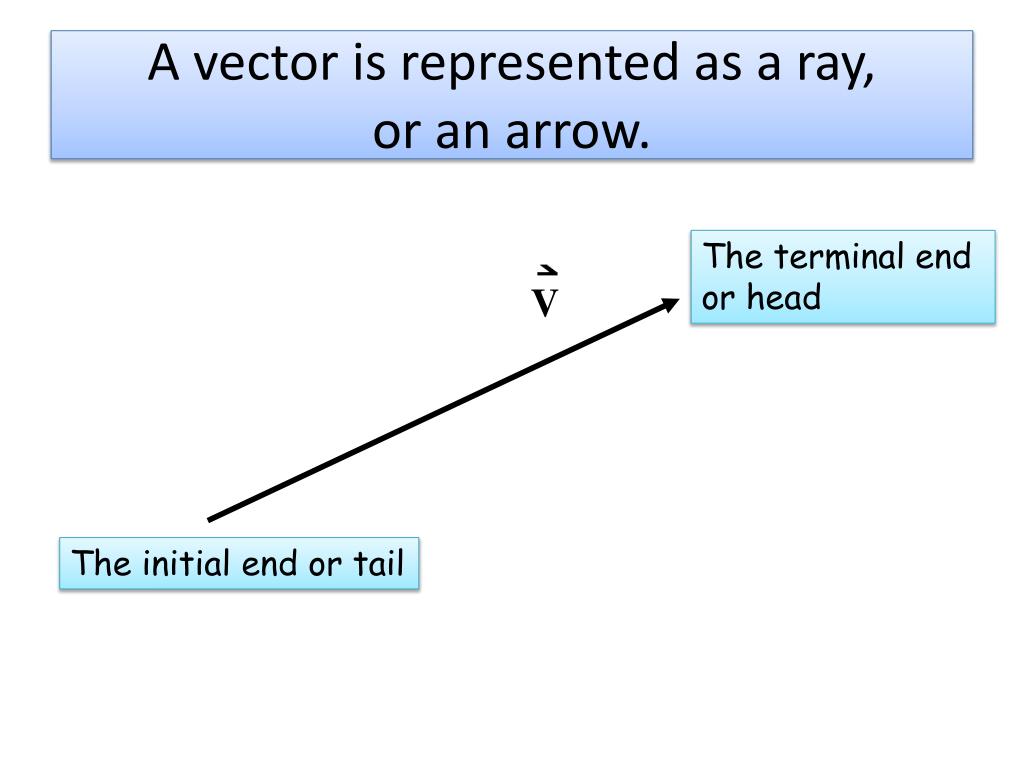 A vector is represented as a ray, or an arrow.

$\vec{v}$

The terminal end or head

The initial end or tail